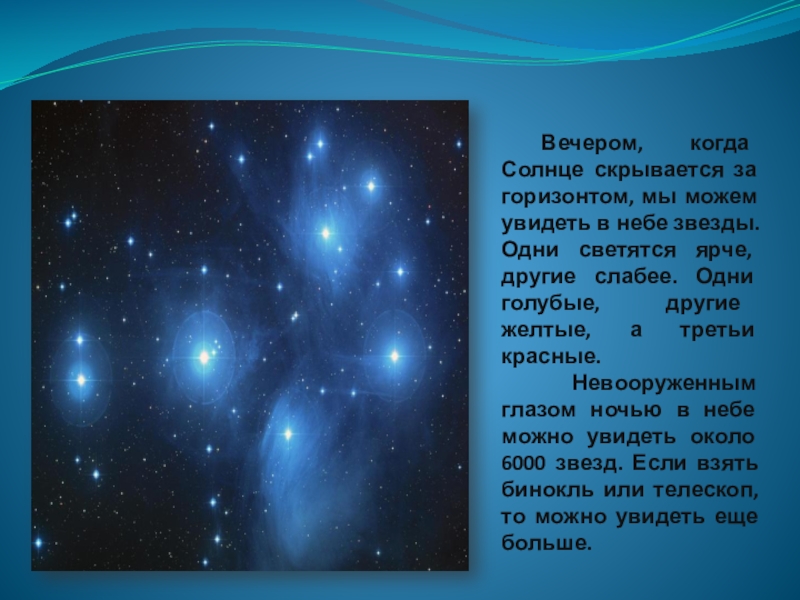 Вечером, когда Солнце скрывается за горизонтом, мы можем увидеть в небе звезды. Одни светятся ярче, другие слабее. Одни голубые, другие желтые, а третьи красные.

Невооруженным глазом ночью в небе можно увидеть около 6000 звезд. Если взять бинокль или телескоп, то можно увидеть еще больше.